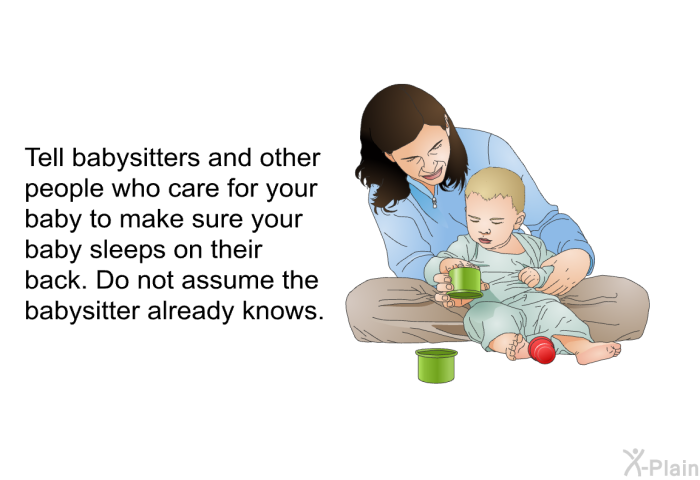 Tell babysitters and other people who care for your baby to make sure your baby sleeps on their back. Do not assume the babysitter already knows.

X-Plain